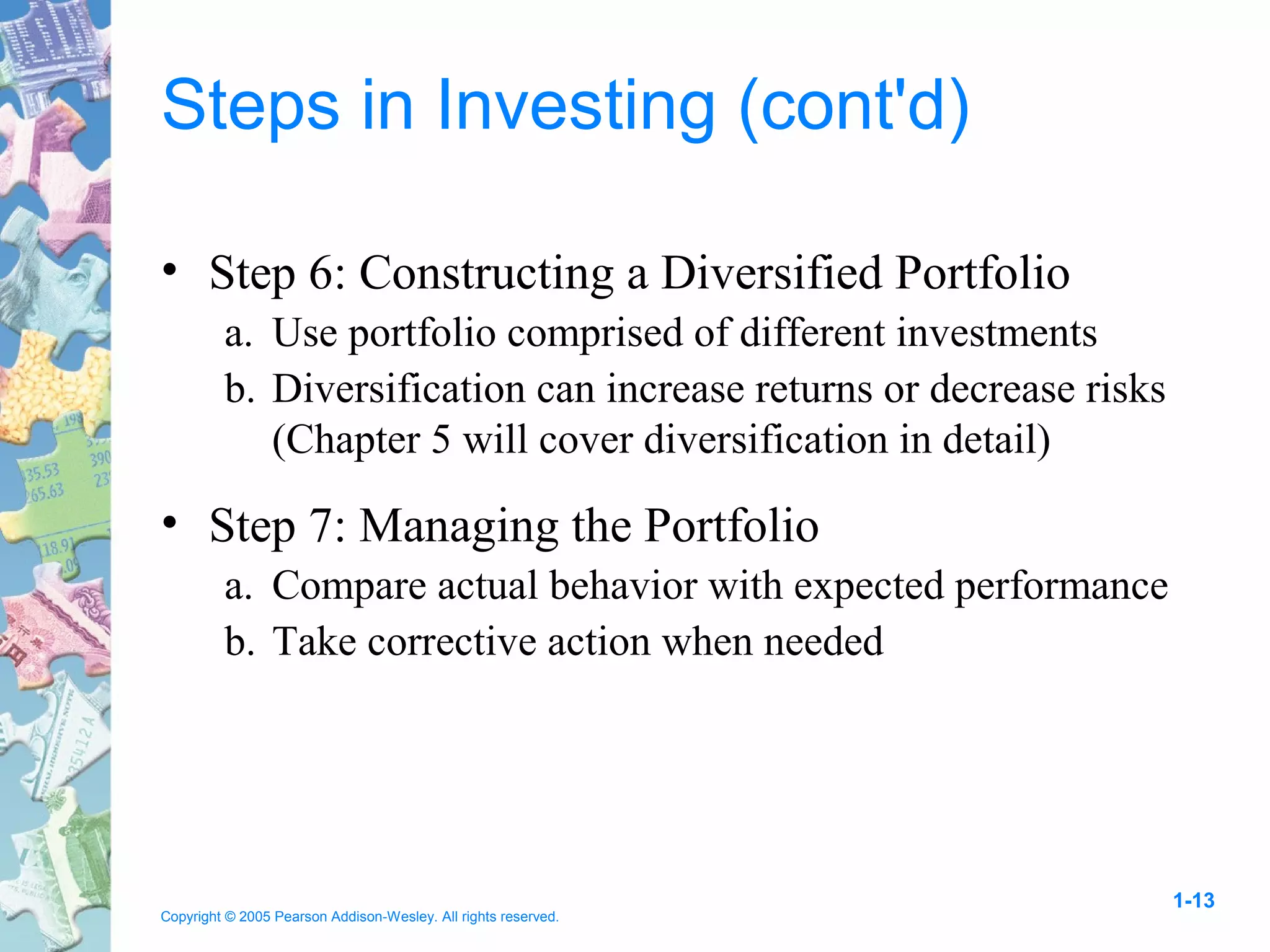 Steps in Investing (cont'd)

• Step 6: Constructing a Diversified Portfolio
a. Use portfolio comprised of different investments
b. Diversification can increase returns or decrease risks (Chapter 5 will cover diversification in detail)

• Step 7: Managing the Portfolio
a. Compare actual behavior with expected performance
b. Take corrective action when needed

Copyright © 2005 Pearson Addison-Wesley. All rights reserved.

1-13